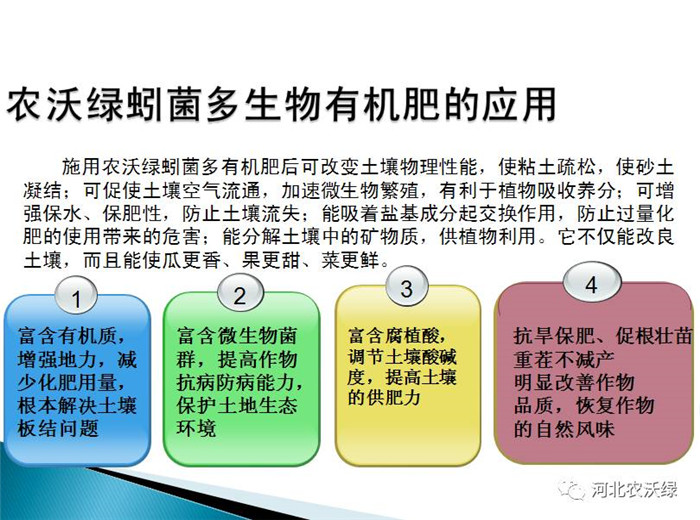 农沃绿蚓菌多生物有机肥的应用

施用农沃绿蚓菌多有机肥后可改变土壤物理性能，使粘土疏松，使砂土凝结；可促使土壤空气流通，加速微生物繁殖，有利于植物吸收养分；可增强保水、保肥性，防止土壤流失；能吸着盐基成分起交换作用，防止过量化肥的使用带来的危害；能分解土壤中的矿物质，供植物利用。它不仅能改良土壤，而且能使瓜更香、果更甜、菜更鲜。

1
富含有机质，增强地力，减少化肥用量，根本解决土壤板结问题

2
富含微生物菌群，提高作物抗病防病能力，保护土地生态环境

3
富含腐植酸，调节土壤酸碱度，提高土壤的供肥力

4
抗旱保肥、促根壮苗
重茬不减产
明显改善作物品质，恢复作物的自然风味

河北农沃绿